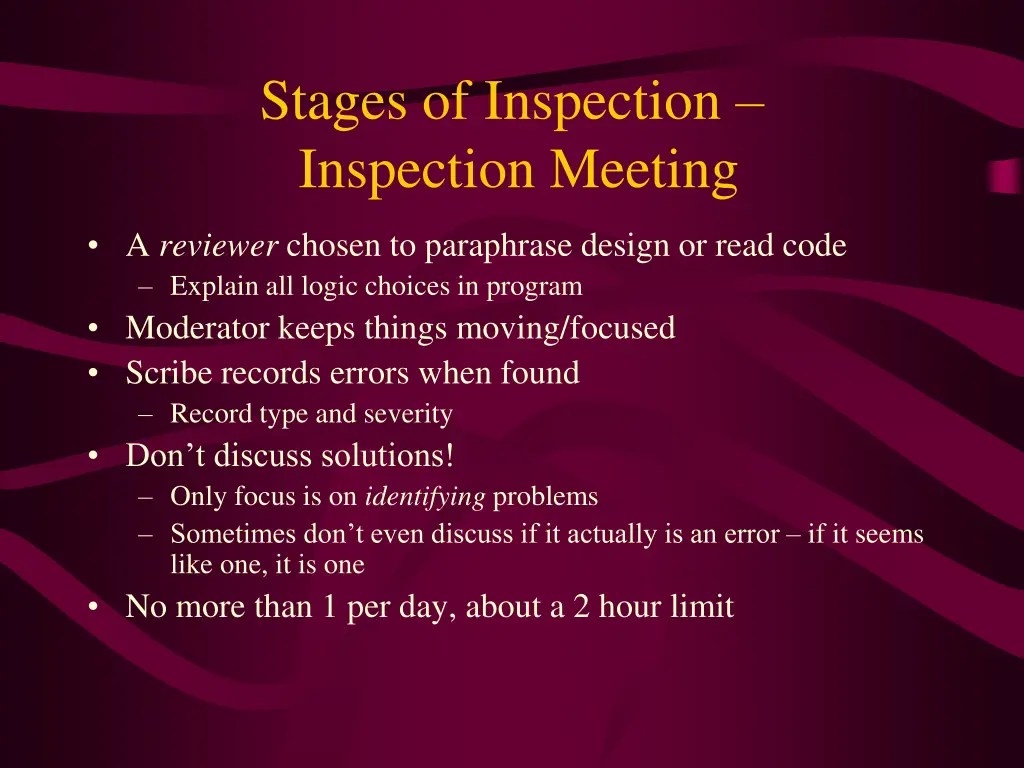 Stages of Inspection – Inspection Meeting

• A reviewer chosen to paraphrase design or read code
– Explain all logic choices in program
• Moderator keeps things moving/focused
• Scribe records errors when found
– Record type and severity
• Don’t discuss solutions!
– Only focus is on identifying problems
– Sometimes don’t even discuss if it actually is an error – if it seems like one, it is one
• No more than 1 per day, about a 2 hour limit